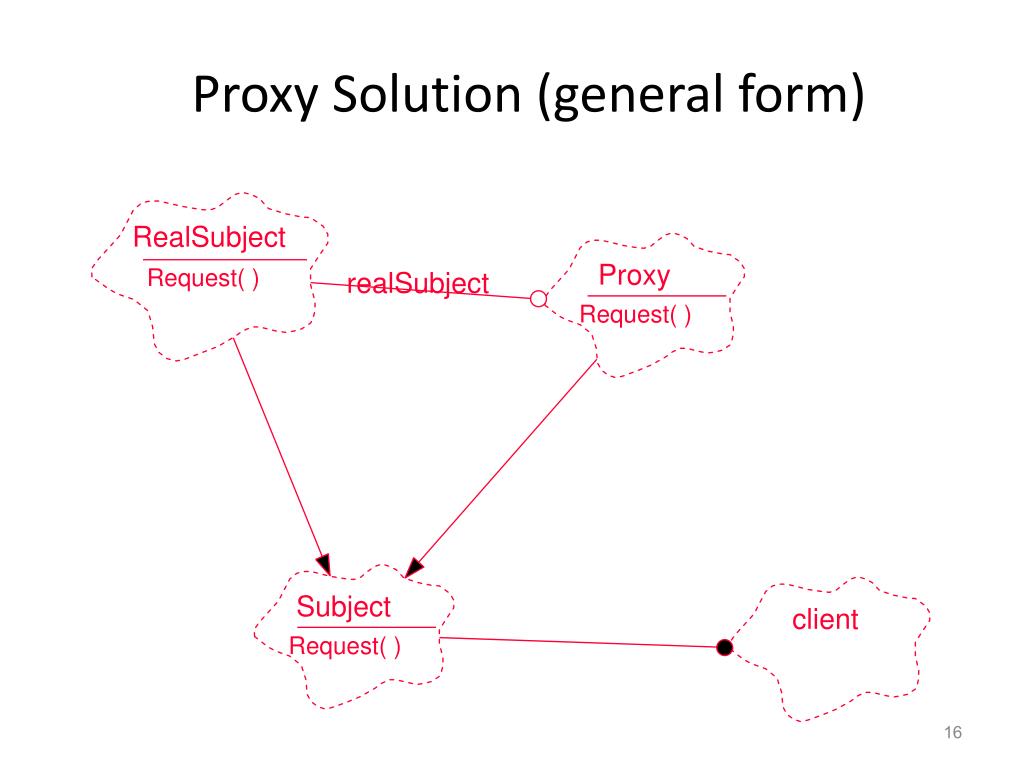 Proxy Solution (general form)

RealSubject
Request( )

realSubject

Proxy
Request( )

Subject
Request( )

client

16